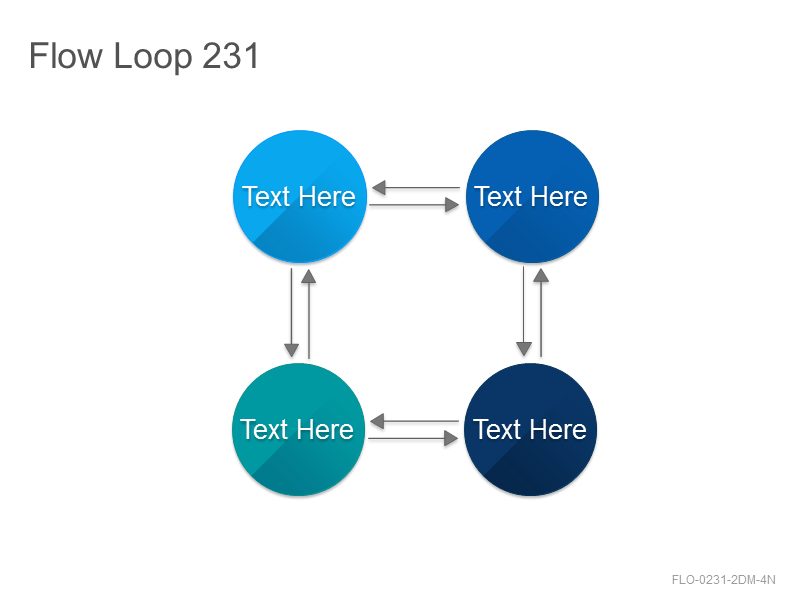 Flow Loop 231

Text Here

Text Here

Text Here

Text Here

FLO-0231-2DM-4N